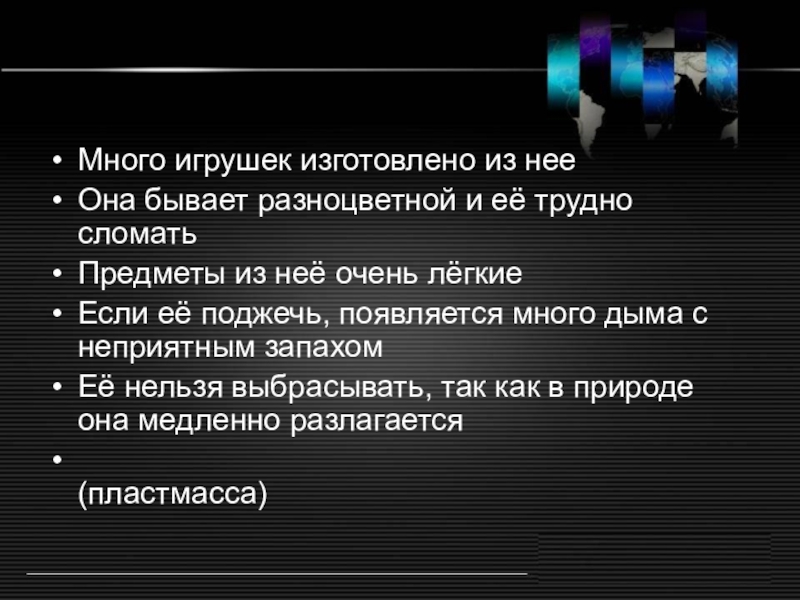 • Много игрушек изготовлено из нее
• Она бывает разноцветной и её трудно сломать
• Предметы из неё очень лёгкие
• Если её поджечь, появляется много дыма с неприятным запахом
• Её нельзя выбрасывать, так как в природе она медленно разлагается
•
(пластмасса)